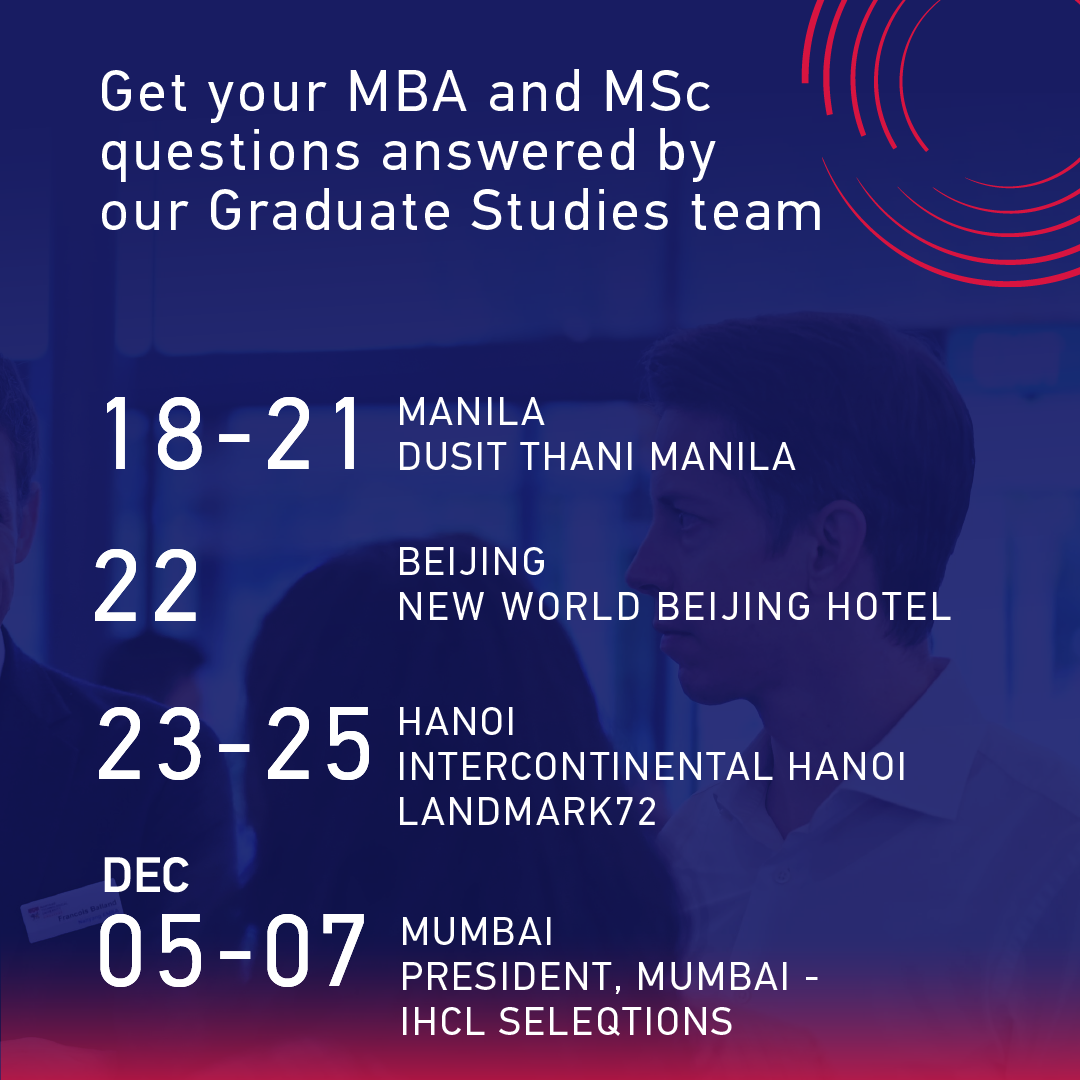 Get your MBA and MSc questions answered by our Graduate Studies team

18-21
MANILA
DUSIT THANI MANILA

22
BEIJING
NEW WORLD BEIJING HOTEL

23-25
HANOI
INTERCONTINENTAL HANOI
LANDMARK72

DEC
05-07
MUMBAI
PRESIDENT, MUMBAI -
IHCL SELEQTIONS